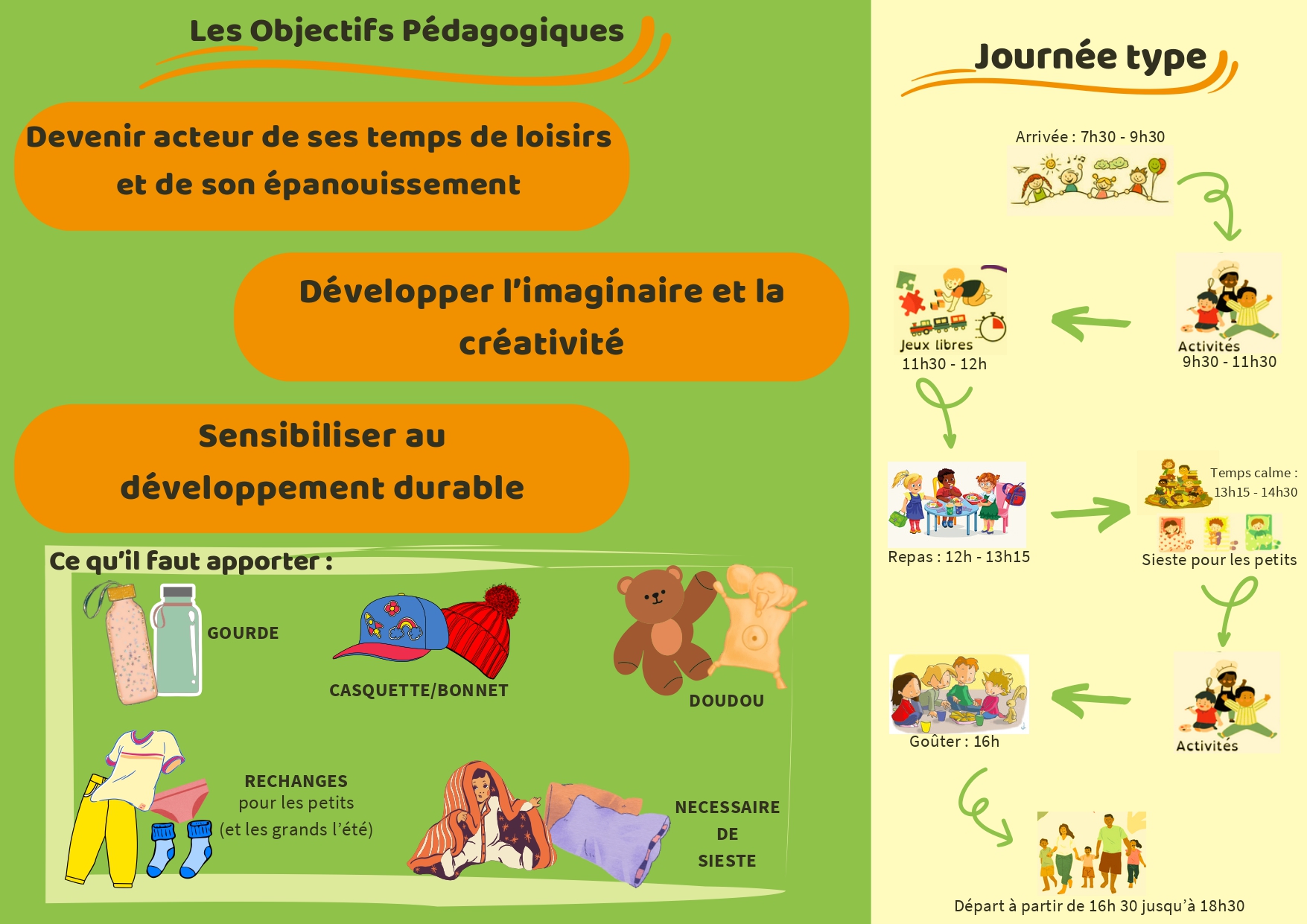 Les Objectifs Pédagogiques

Devenir acteur de ses temps de loisirs et de son épanouissement

Développer l'imaginaire et la créativité

Sensibiliser au développement durable

Ce qu'il faut apporter :

GOURDE

CASQUETTE/BONNET

DOUDOU

RECHANGES pour les petits (et les grands l'été)

NECESSAIRE DE SIESTE

Journée type

Arrivée : 7h30 - 9h30

Activités 9h30 - 11h30

Jeux libres 11h30 - 12h

Repas : 12h - 13h15

Temps calme : 13h15 - 14h30

Sieste pour les petits

Activités

Goûter : 16h

Départ à partir de 16h 30 jusqu'à 18h30